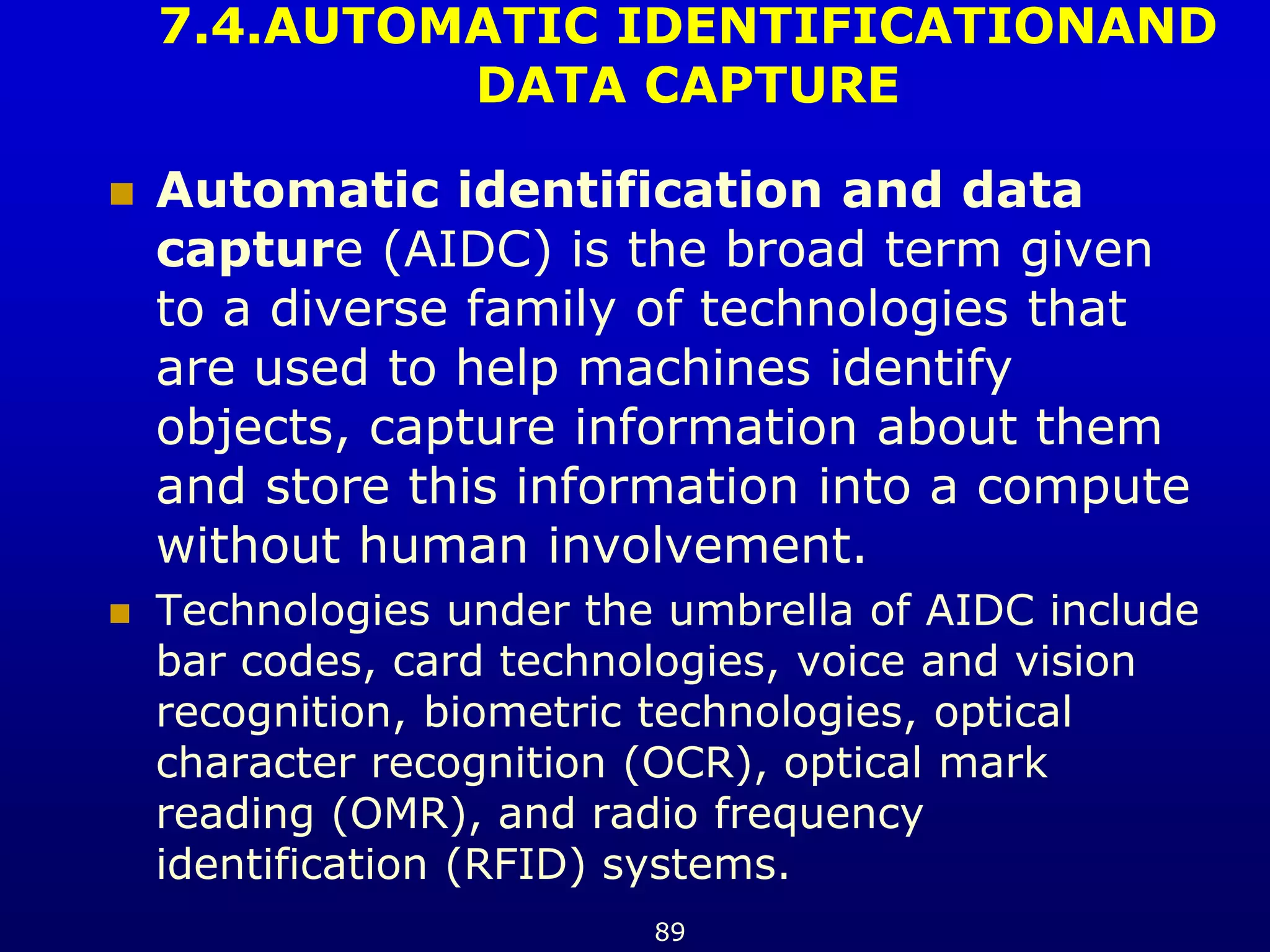 7.4.AUTOMATIC IDENTIFICATIONAND DATA CAPTURE

Automatic identification and data capture (AIDC) is the broad term given to a diverse family of technologies that are used to help machines identify objects, capture information about them and store this information into a compute without human involvement.

Technologies under the umbrella of AIDC include bar codes, card technologies, voice and vision recognition, biometric technologies, optical character recognition (OCR), optical mark reading (OMR), and radio frequency identification (RFID) systems.

89